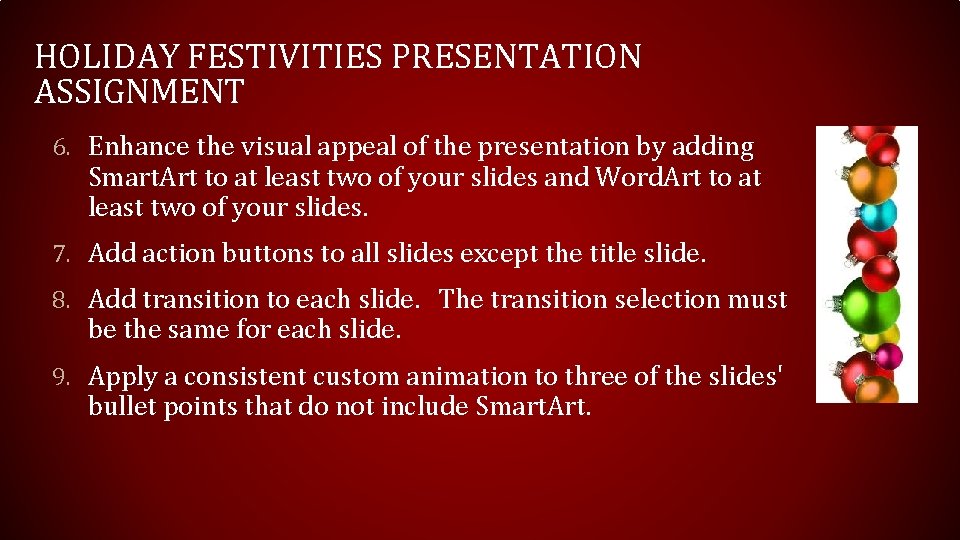 HOLIDAY FESTIVITIES PRESENTATION ASSIGNMENT

6. Enhance the visual appeal of the presentation by adding SmartArt to at least two of your slides and WordArt to at least two of your slides.

7. Add action buttons to all slides except the title slide.

8. Add transition to each slide. The transition selection must be the same for each slide.

9. Apply a consistent custom animation to three of the slides' bullet points that do not include SmartArt.